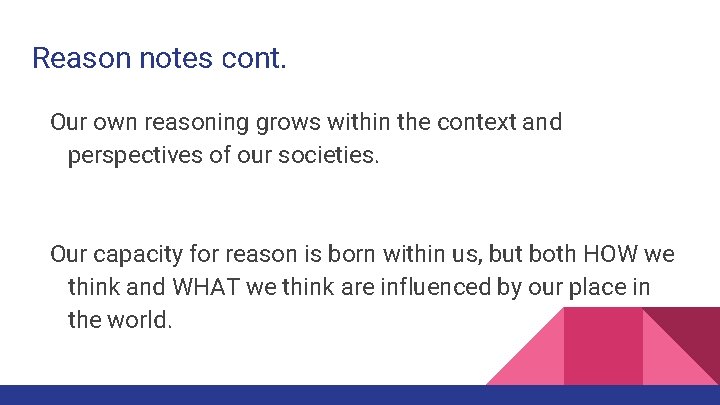 Reason notes cont.

Our own reasoning grows within the context and perspectives of our societies.

Our capacity for reason is born within us, but both HOW we think and WHAT we think are influenced by our place in the world.